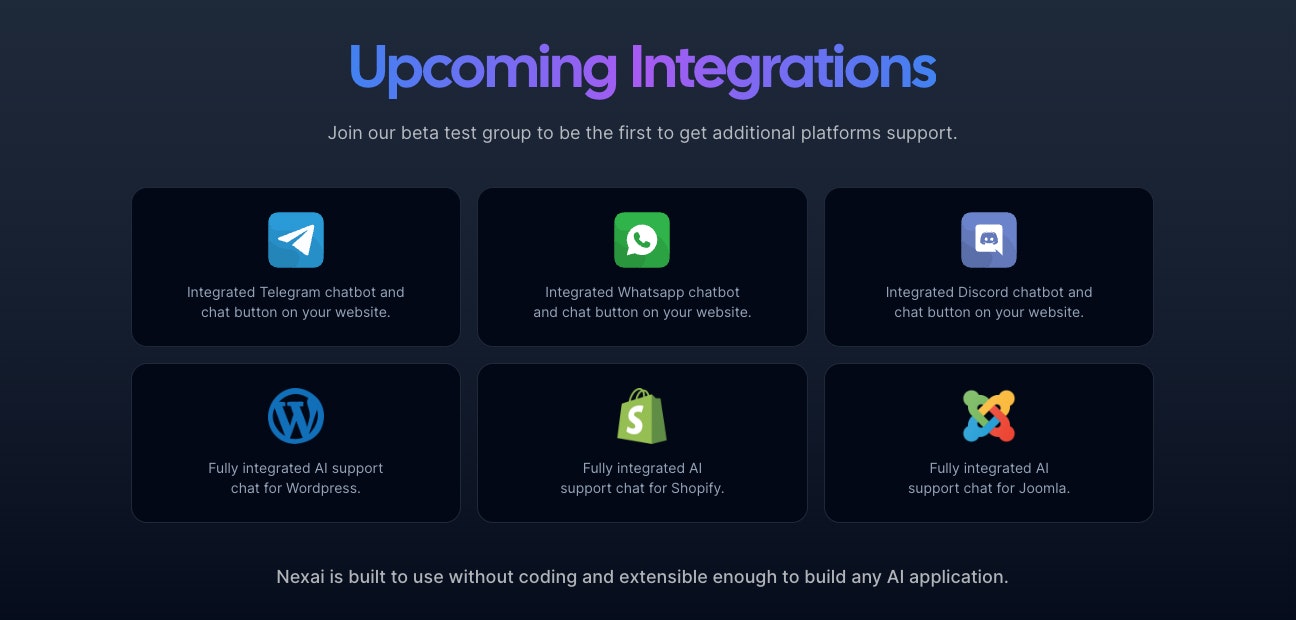 Upcoming Integrations

Join our beta test group to be the first to get additional platforms support.

Integrated Telegram chatbot and chat button on your website.

Integrated Whatsapp chatbot and chat button on your website.

Integrated Discord chatbot and chat button on your website.

Fully integrated AI support chat for Wordpress.

Fully integrated AI support chat for Shopify.

Fully integrated AI support chat for Joomla.

Nexai is built to use without coding and extensible enough to build any AI application.